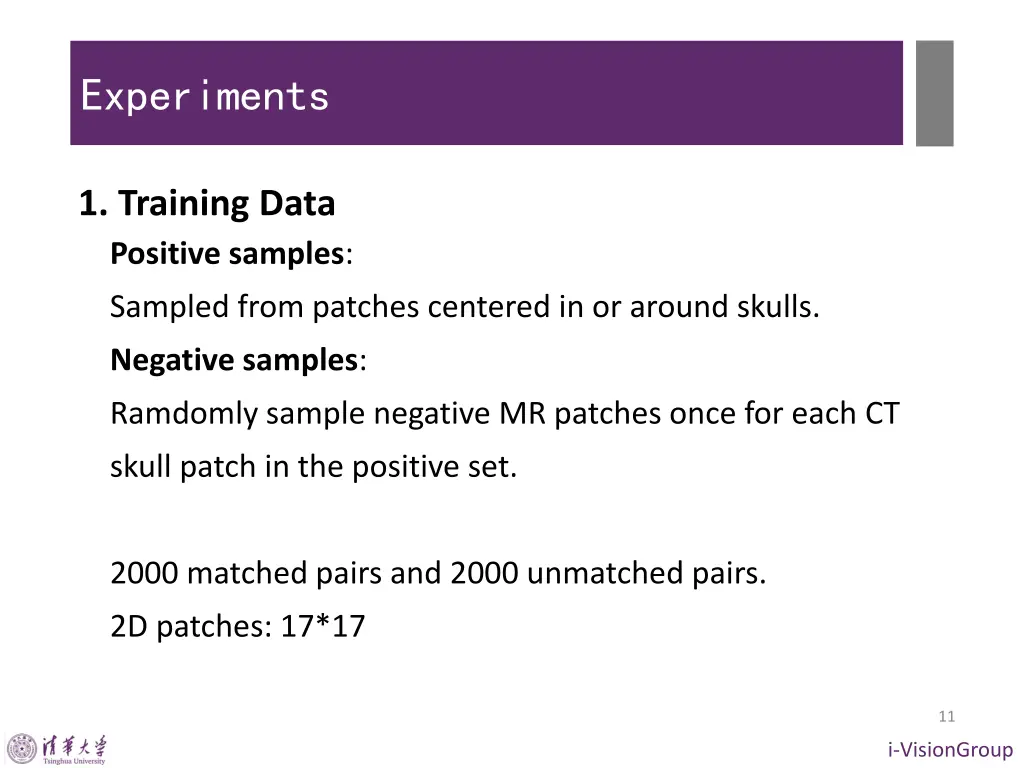 Experiments

1. Training Data

Positive samples:

Sampled from patches centered in or around skulls.

Negative samples:

Ramdomly sample negative MR patches once for each CT skull patch in the positive set.

2000 matched pairs and 2000 unmatched pairs.

2D patches: 17*17

11

清華大学
Tsinghua University

i-VisionGroup